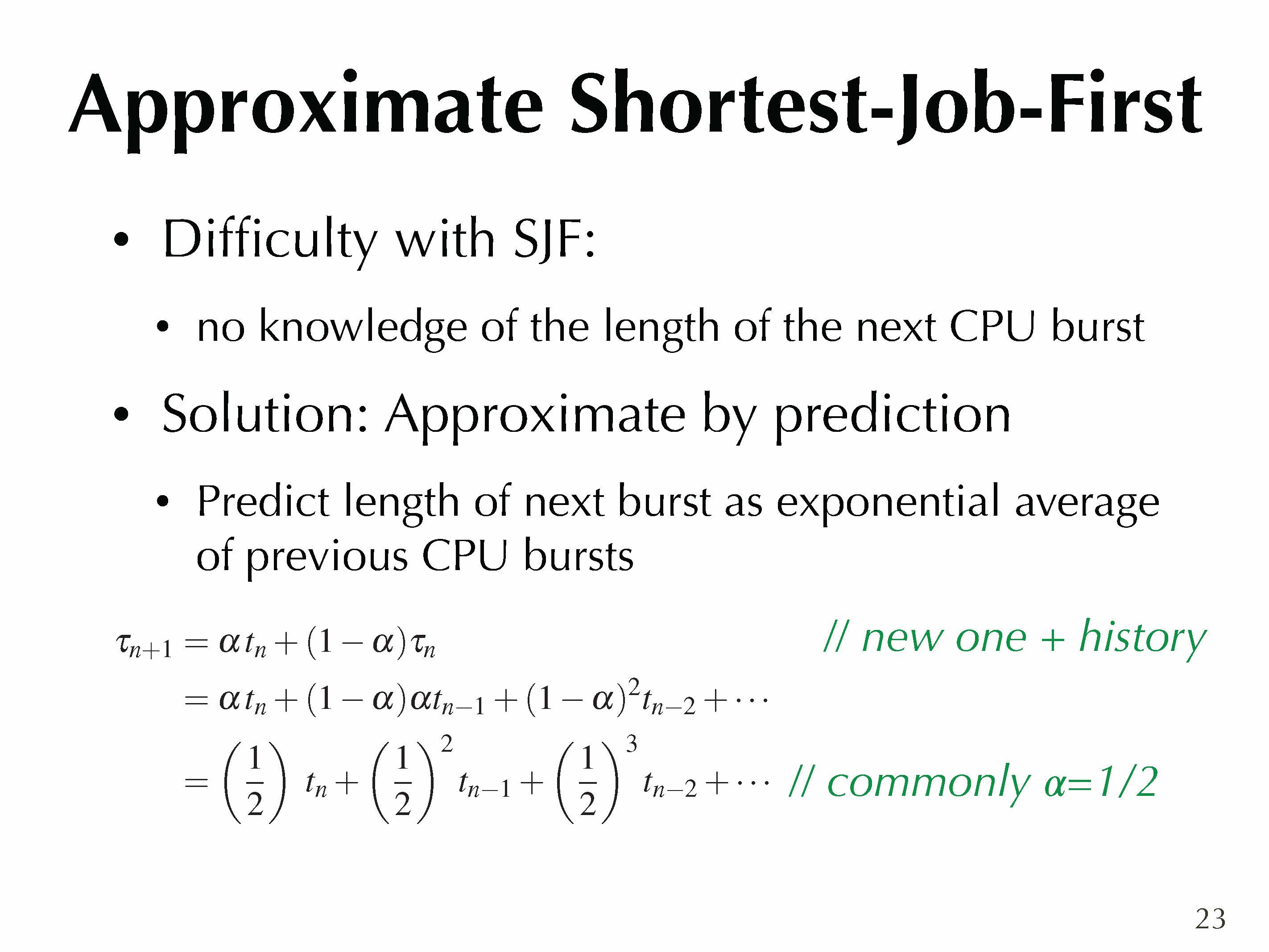 Approximate Shortest-Job-First

• Difficulty with SJF:

• no knowledge of the length of the next CPU burst

• Solution: Approximate by prediction

• Predict length of next burst as exponential average of previous CPU bursts

$\tau_{n+1} = \alpha t_n + (1-\alpha)\tau_n$ // new one + history

$= \alpha t_n + (1-\alpha)\alpha t_{n-1} + (1-\alpha)^2 t_{n-2} + \cdots$

$= \left(\frac{1}{2}\right) t_n + \left(\frac{1}{2}\right)^2 t_{n-1} + \left(\frac{1}{2}\right)^3 t_{n-2} + \cdots$ // commonly α=1/2

23